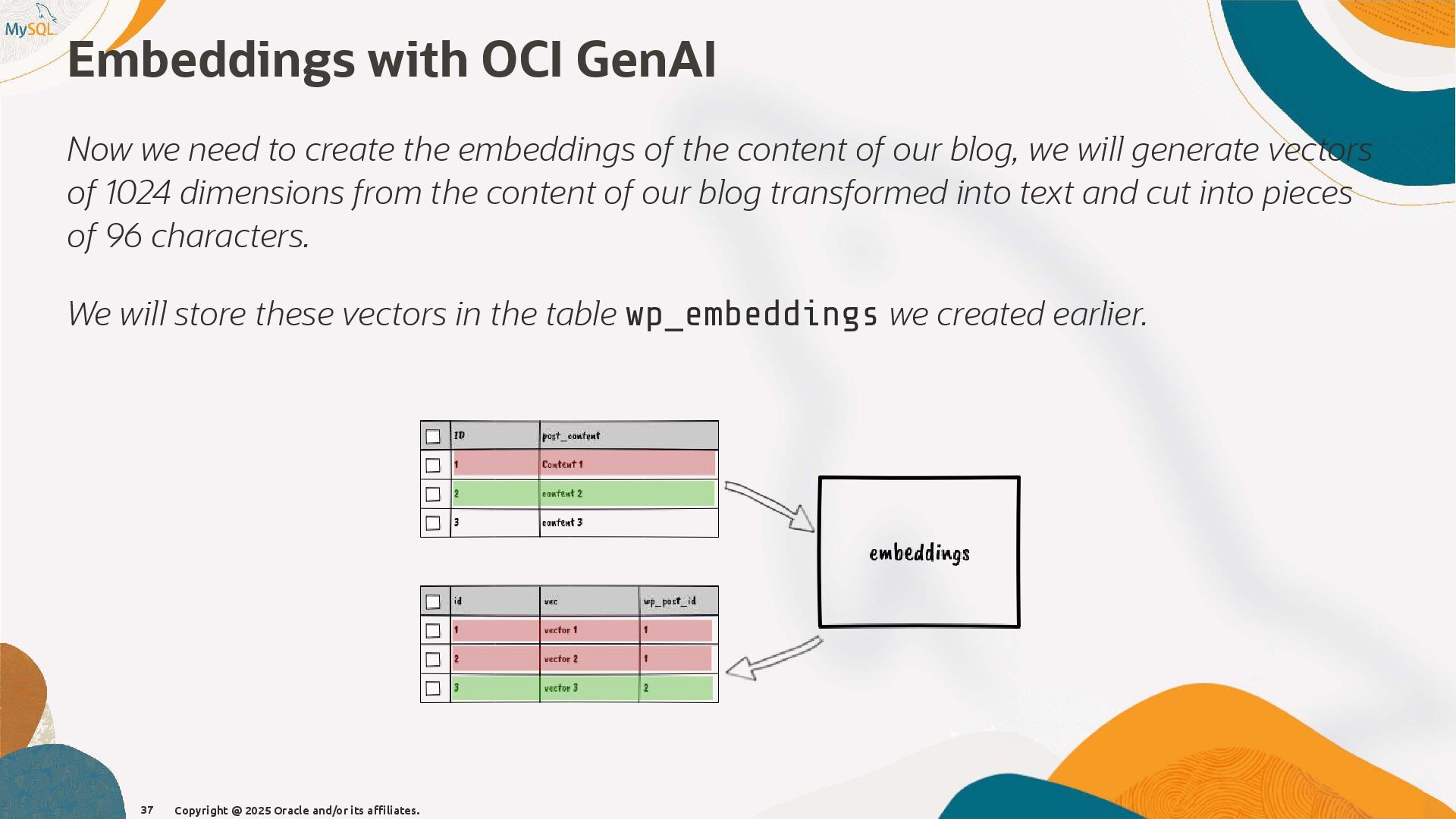 MySQL

Embeddings with OCI GenAI

Now we need to create the embeddings of the content of our blog, we will generate vectors of 1024 dimensions from the content of our blog transformed into text and cut into pieces of 96 characters.

We will store these vectors in the table wp_embeddings we created earlier.

| | ID | post_content |
|---|---|---|
| | 1 | Content 1 |
| | 2 | content 2 |
| | 3 | content 3 |

embeddings

| | id | vec | wp_post_id |
|---|---|---|---|
| | 1 | vector 1 | 1 |
| | 2 | vector 2 | 1 |
| | 3 | vector 3 | 2 |

37 Copyright @ 2025 Oracle and/or its affiliates.